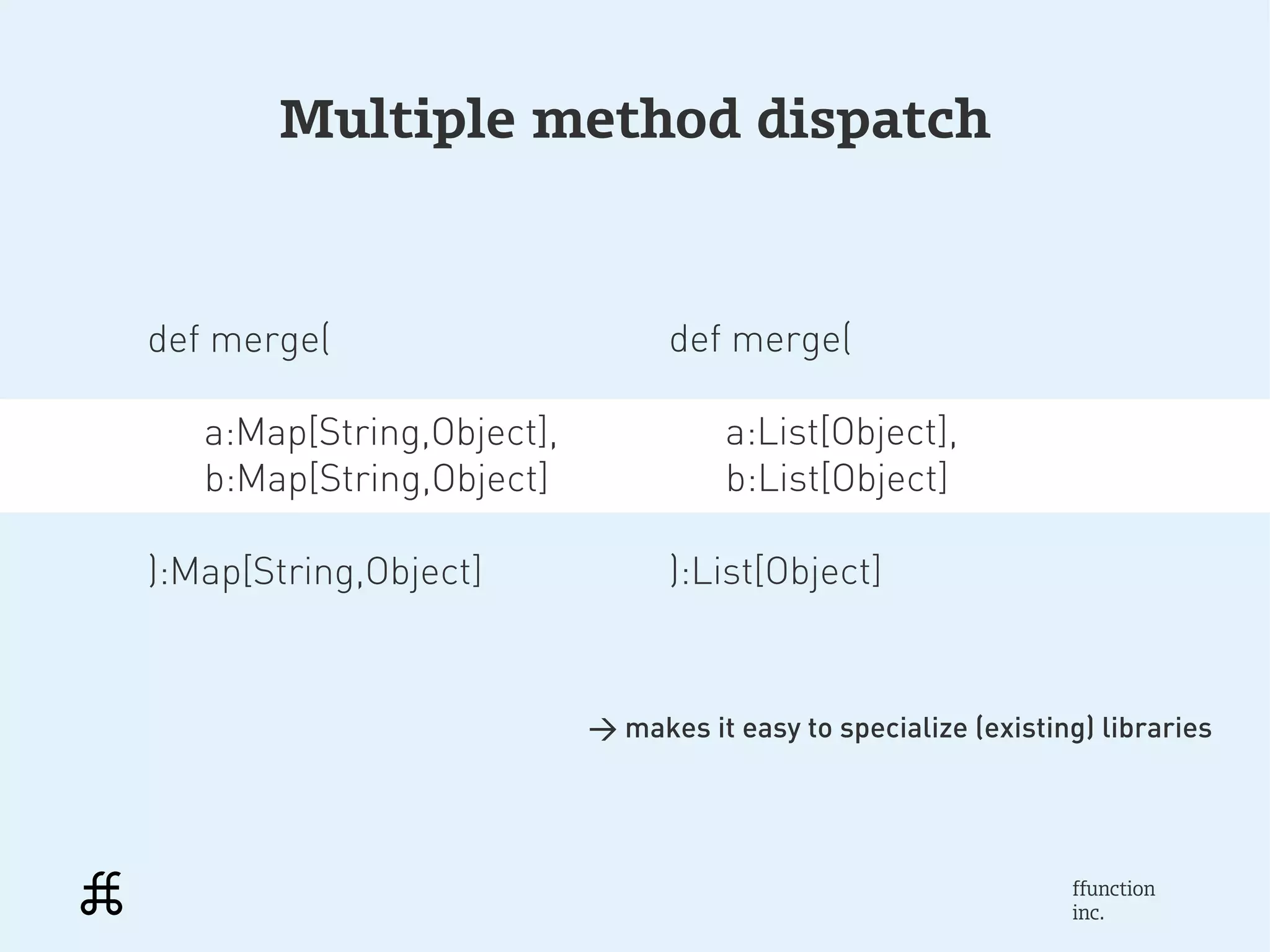 Multiple method dispatch

def merge(
a:Map[String,Object],
b:Map[String,Object]
):Map[String,Object]

def merge(
a:List[Object],
b:List[Object]
):List[Object]

→ makes it easy to specialize (existing) libraries

ffunction
inc.